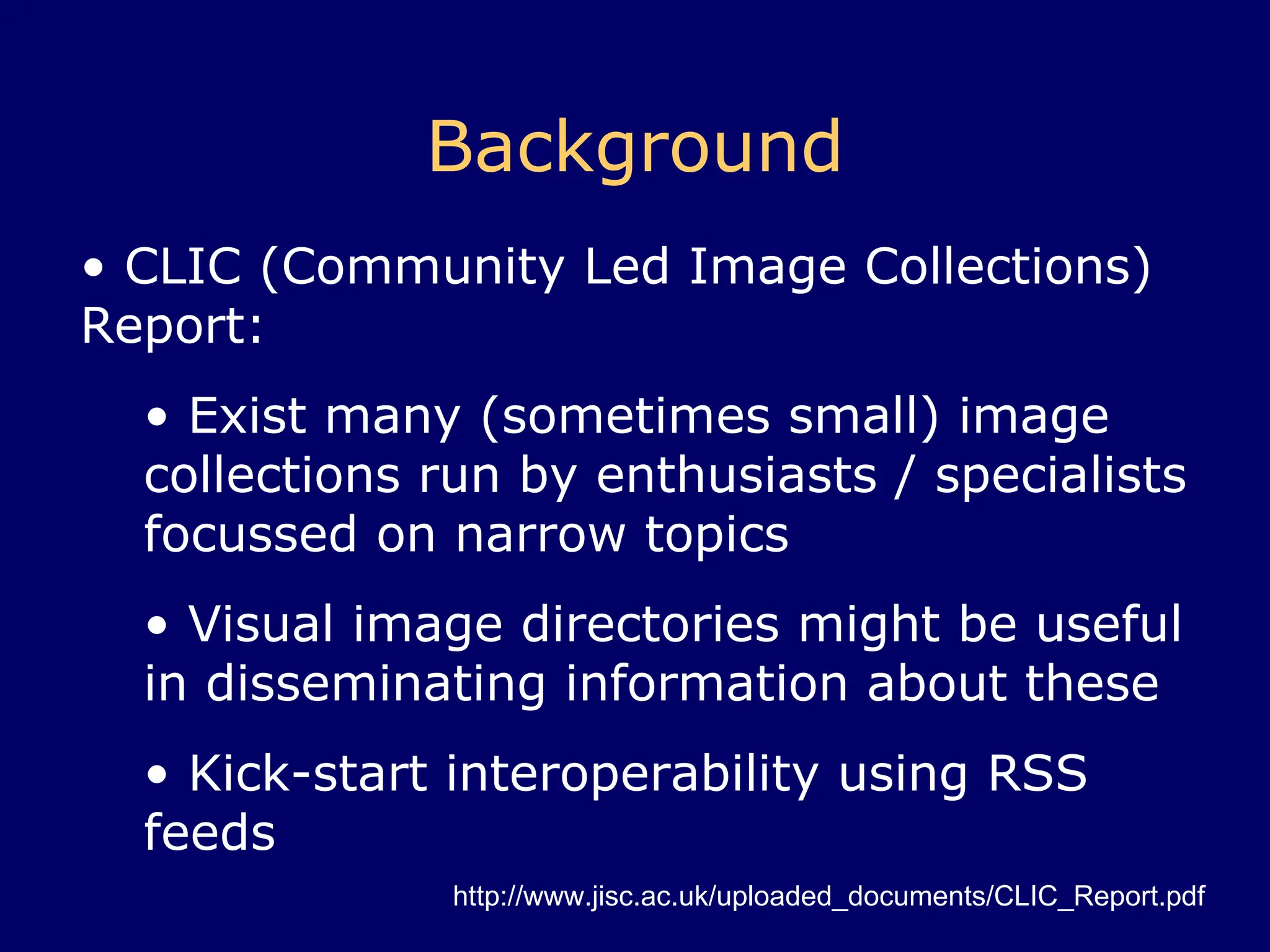 Background

• CLIC (Community Led Image Collections) Report:

• Exist many (sometimes small) image collections run by enthusiasts / specialists focussed on narrow topics

• Visual image directories might be useful in disseminating information about these

• Kick-start interoperability using RSS feeds

http://www.jisc.ac.uk/uploaded_documents/CLIC_Report.pdf